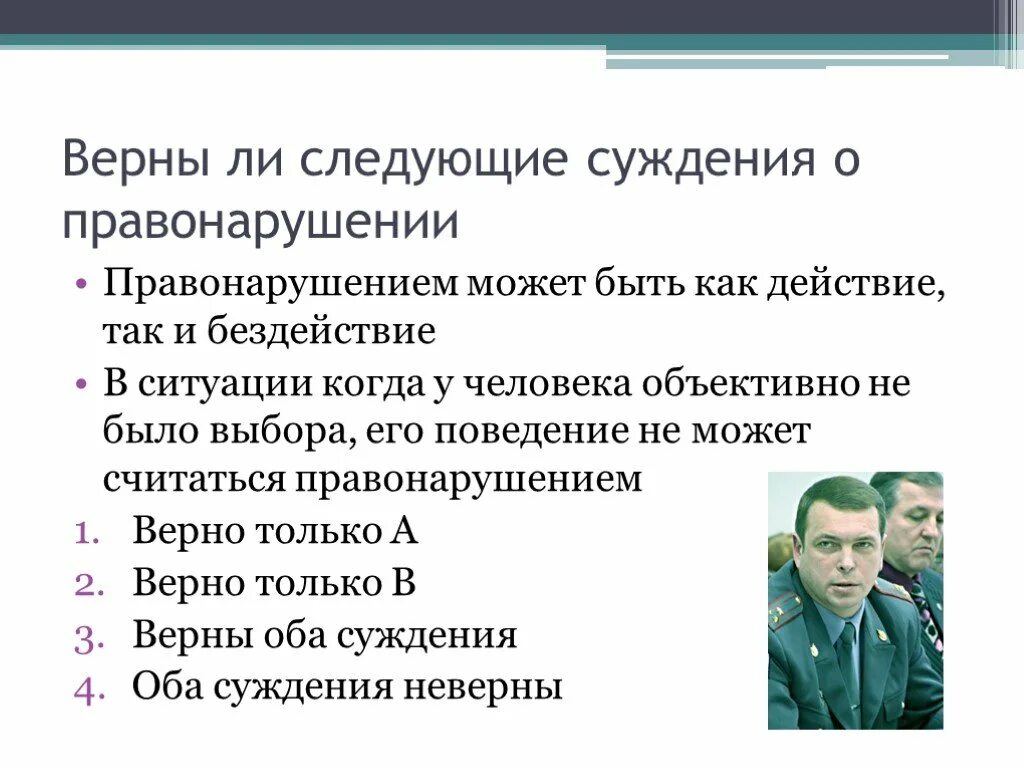 Верны ли следующие суждения о правонарушении

• Правонарушением может быть как действие, так и бездействие
• В ситуации когда у человека объективно не было выбора, его поведение не может считаться правонарушением

1. Верно только А
2. Верно только В
3. Верны оба суждения
4. Оба суждения неверны